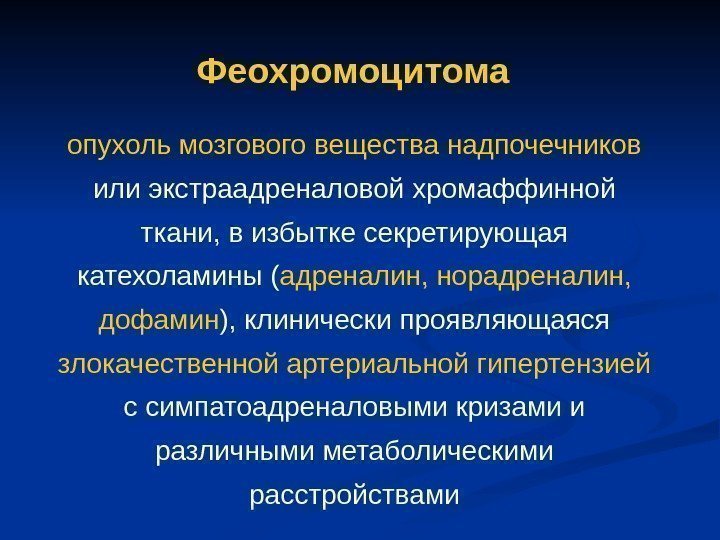 Феохромоцитома

опухоль мозгового вещества надпочечников или экстраадреналовой хромаффинной ткани, в избытке секретирующая катехоламины (адреналин, норадреналин, дофамин), клинически проявляющаяся злокачественной артериальной гипертензией с симпатоадреналовыми кризами и различными метаболическими расстройствами